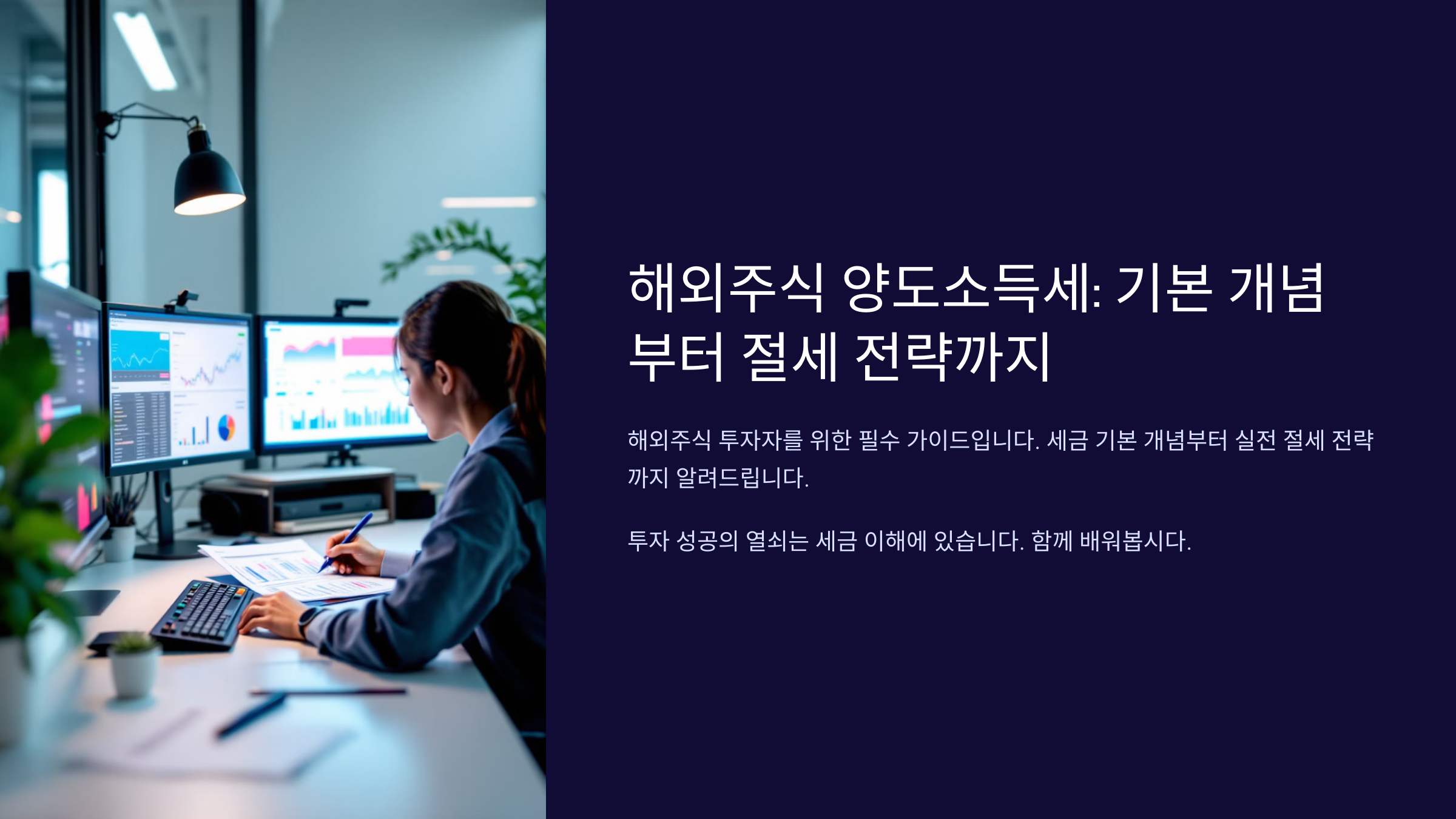 해외주식 양도소득세: 기본 개념부터 절세 전략까지

해외주식 투자자를 위한 필수 가이드입니다. 세금 기본 개념부터 실전 절세 전략까지 알려드립니다.

투자 성공의 열쇠는 세금 이해에 있습니다. 함께 배워봅시다.